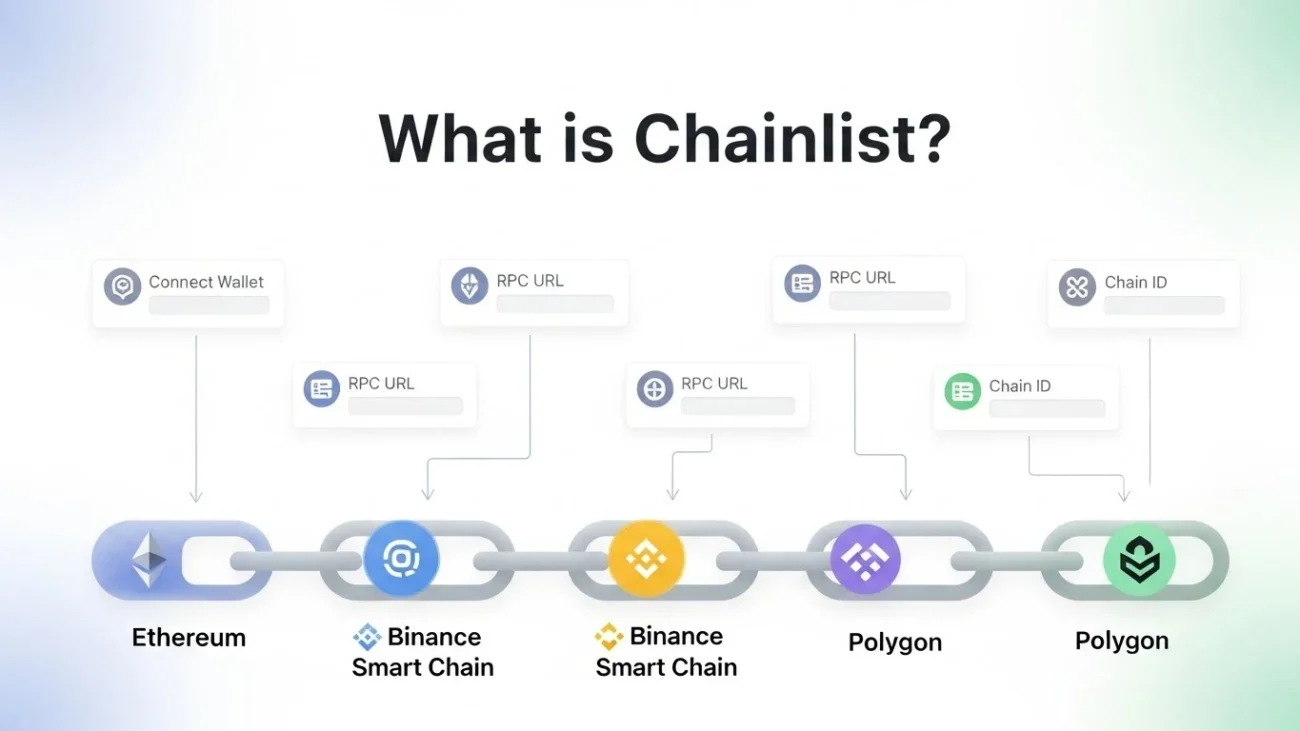 What is Chainlist?

Connect Wallet

RPC URL

RPC URL

RPC URL

RPC URL

Chain ID

Chain ID

Ethereum

Binance Smart Chain

Binance Smart Chain

Polygon

Polygon